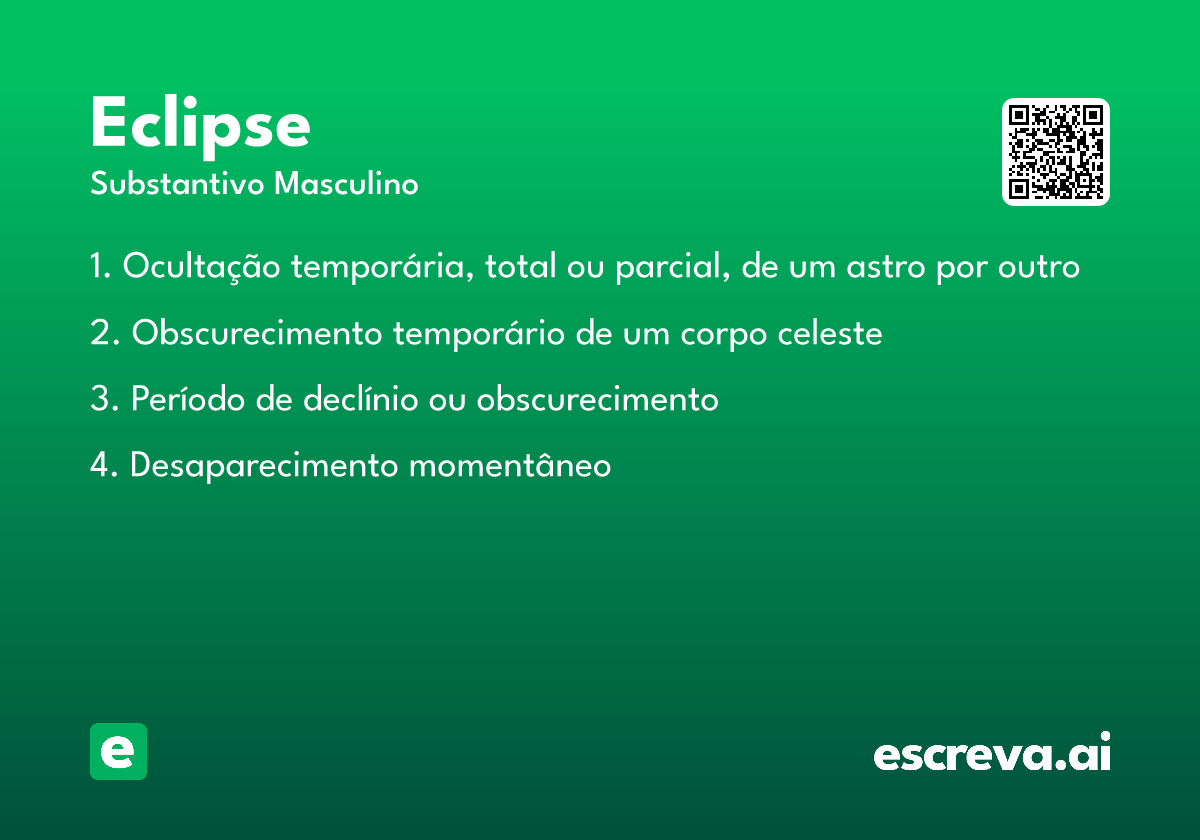 Eclipse
Substantivo Masculino

1. Ocultação temporária, total ou parcial, de um astro por outro

2. Obscurecimento temporário de um corpo celeste

3. Período de declínio ou obscurecimento

4. Desaparecimento momentâneo

e

escreva.ai